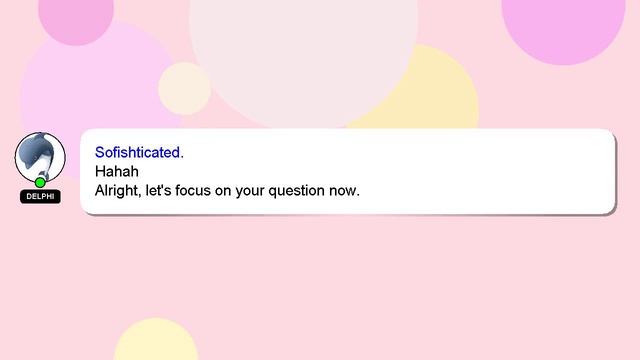 DELPHI

Sofishticated.
Hahah
Alright, let's focus on your question now.